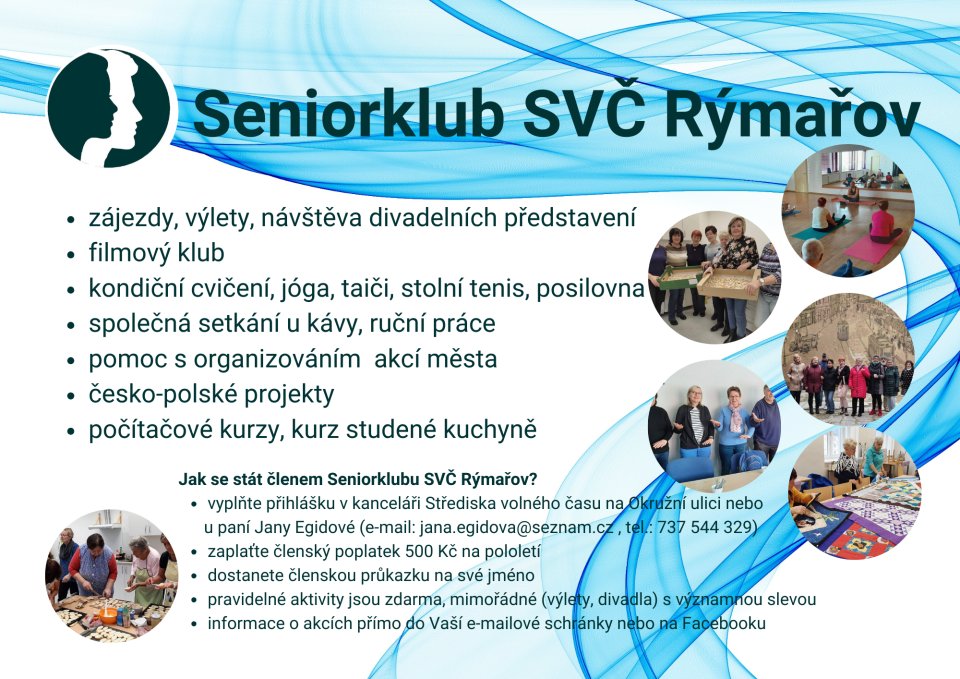 Seniorklub SVČ Rýmařov

- zájezdy, výlety, návštěva divadelních představení
- filmový klub
- kondiční cvičení, jóga, taiči, stolní tenis, posilovna
- společná setkání u kávy, ruční práce
- pomoc s organizováním akcí města
- česko-polské projekty
- počítačové kurzy, kurz studené kuchyně

Jak se stát členem Seniorklubu SVČ Rýmařov?
- vyplňte přihlášku v kanceláři Střediska volného času na Okružní ulici nebo u paní Jany Egidové (e-mail: jana.egidova@seznam.cz , tel.: 737 544 329)
- zaplaťte členský poplatek 500 Kč na pololetí
- dostanete členskou průkazku na své jméno
- pravidelné aktivity jsou zdarma, mimořádné (výlety, divadla) s významnou slevou
- informace o akcích přímo do Vaší e-mailové schránky nebo na Facebooku